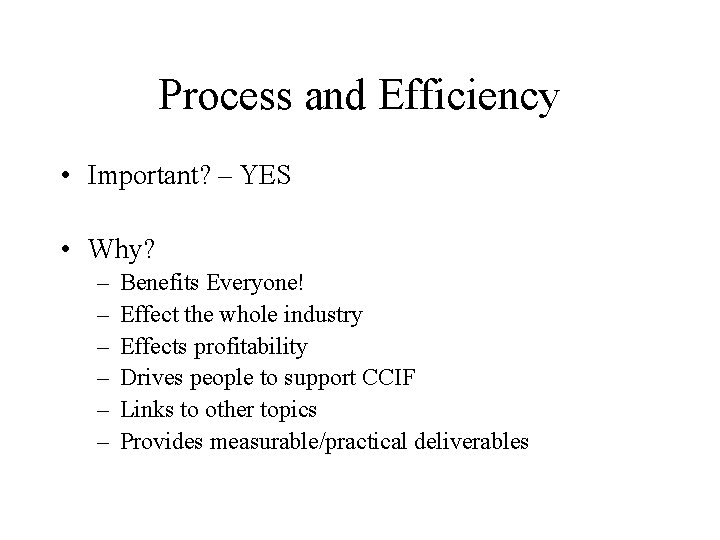 Process and Efficiency

• Important? – YES

• Why?
– Benefits Everyone!
– Effect the whole industry
– Effects profitability
– Drives people to support CCIF
– Links to other topics
– Provides measurable/practical deliverables